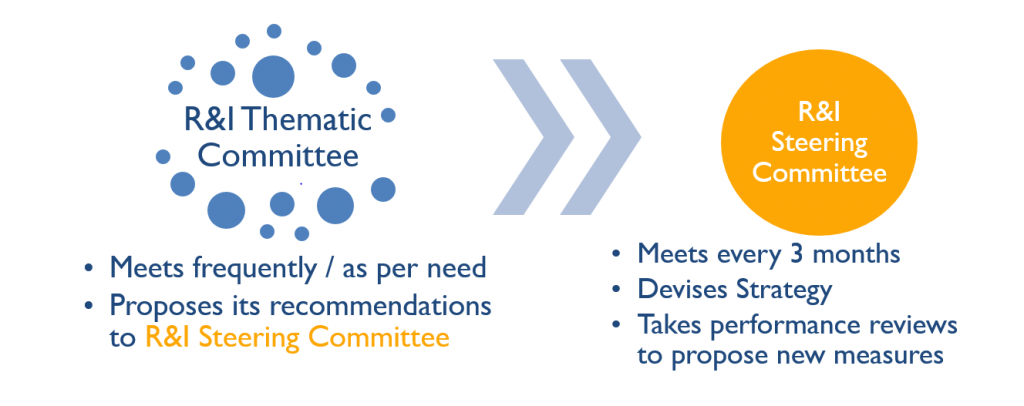 R&I Thematic Committee

• Meets frequently / as per need
• Proposes its recommendations to R&I Steering Committee

R&I Steering Committee

• Meets every 3 months
• Devises Strategy
• Takes performance reviews to propose new measures